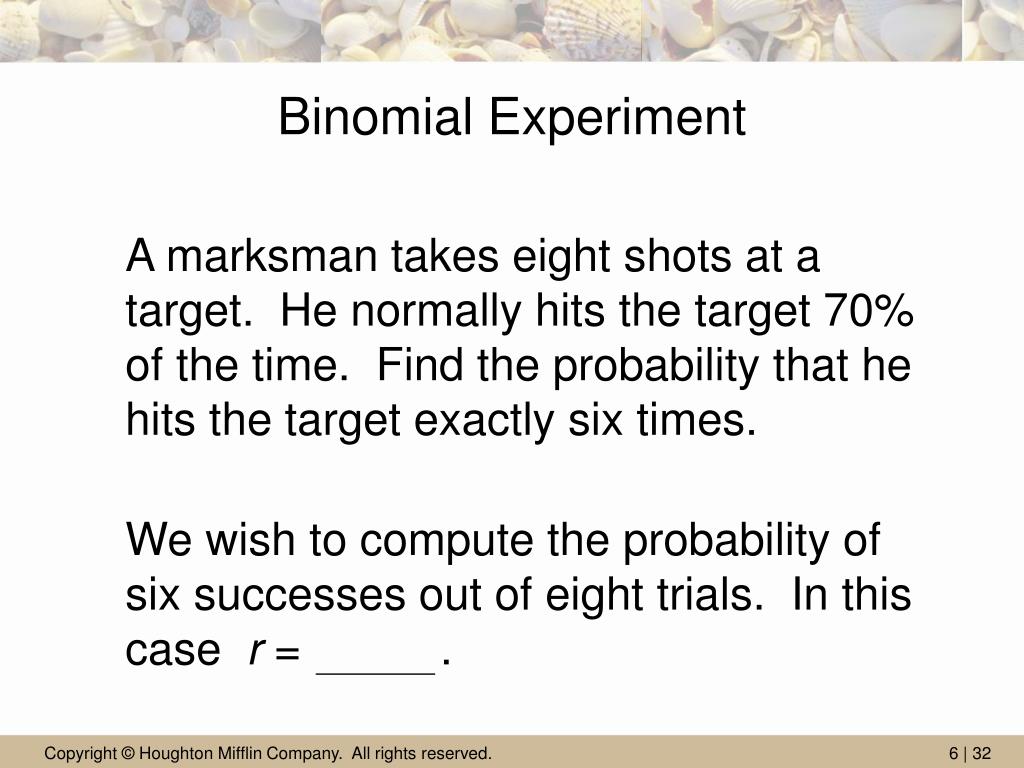 Binomial Experiment

A marksman takes eight shots at a target. He normally hits the target 70% of the time. Find the probability that he hits the target exactly six times.

We wish to compute the probability of six successes out of eight trials. In this case $r$ = _____ .

Copyright © Houghton Mifflin Company. All rights reserved.

6 | 32